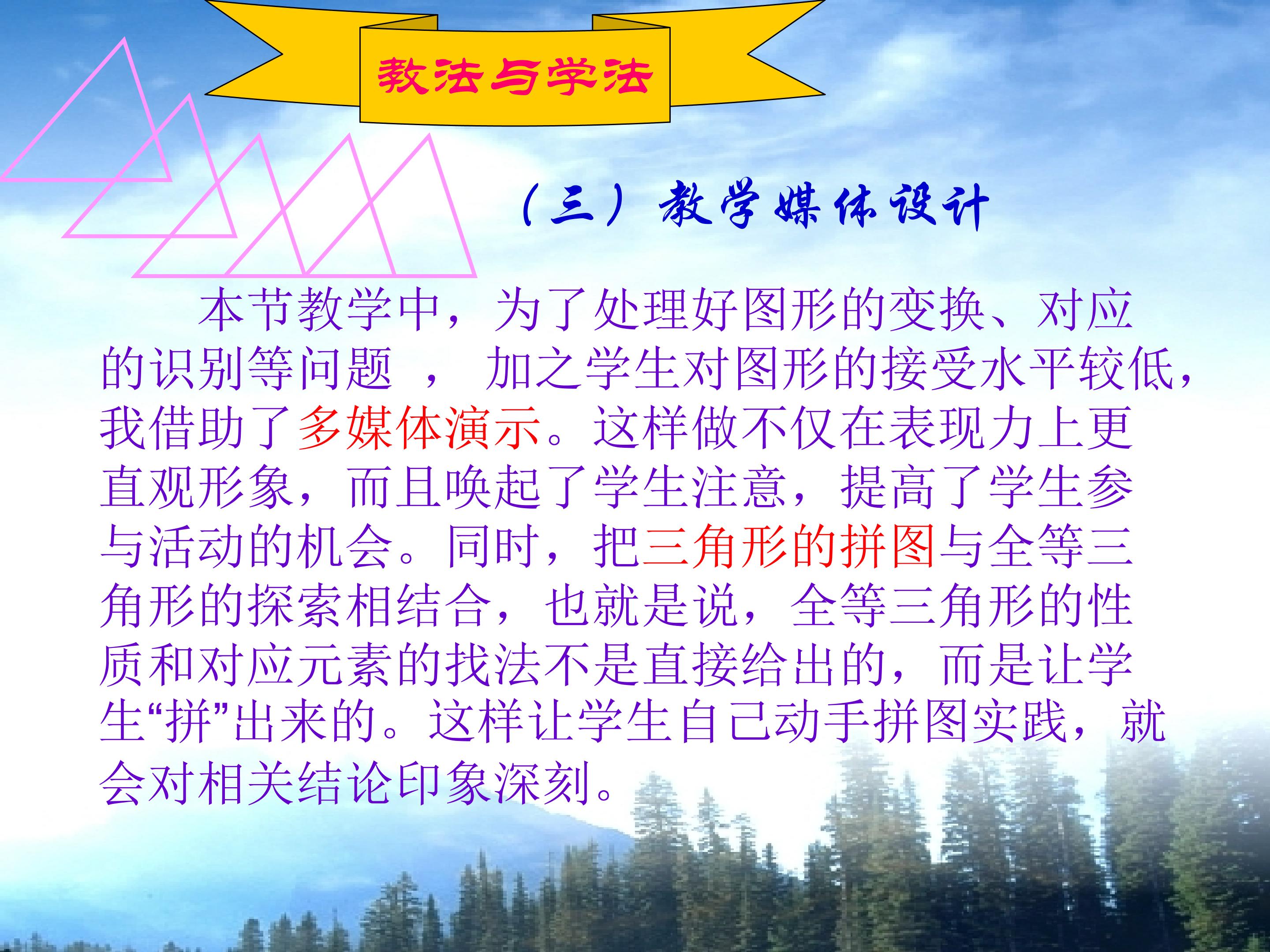 教法与学法

（三）教学媒体设计

本节教学中，为了处理好图形的变换、对应的识别等问题 ， 加之学生对图形的接受水平较低，我借助了多媒体演示。这样做不仅在表现力上更直观形象，而且唤起了学生注意，提高了学生参与活动的机会。同时，把三角形的拼图与全等三角形的探索相结合，也就是说，全等三角形的性质和对应元素的找法不是直接给出的，而是让学生“拼”出来的。这样让学生自己动手拼图实践，就会对相关结论印象深刻。